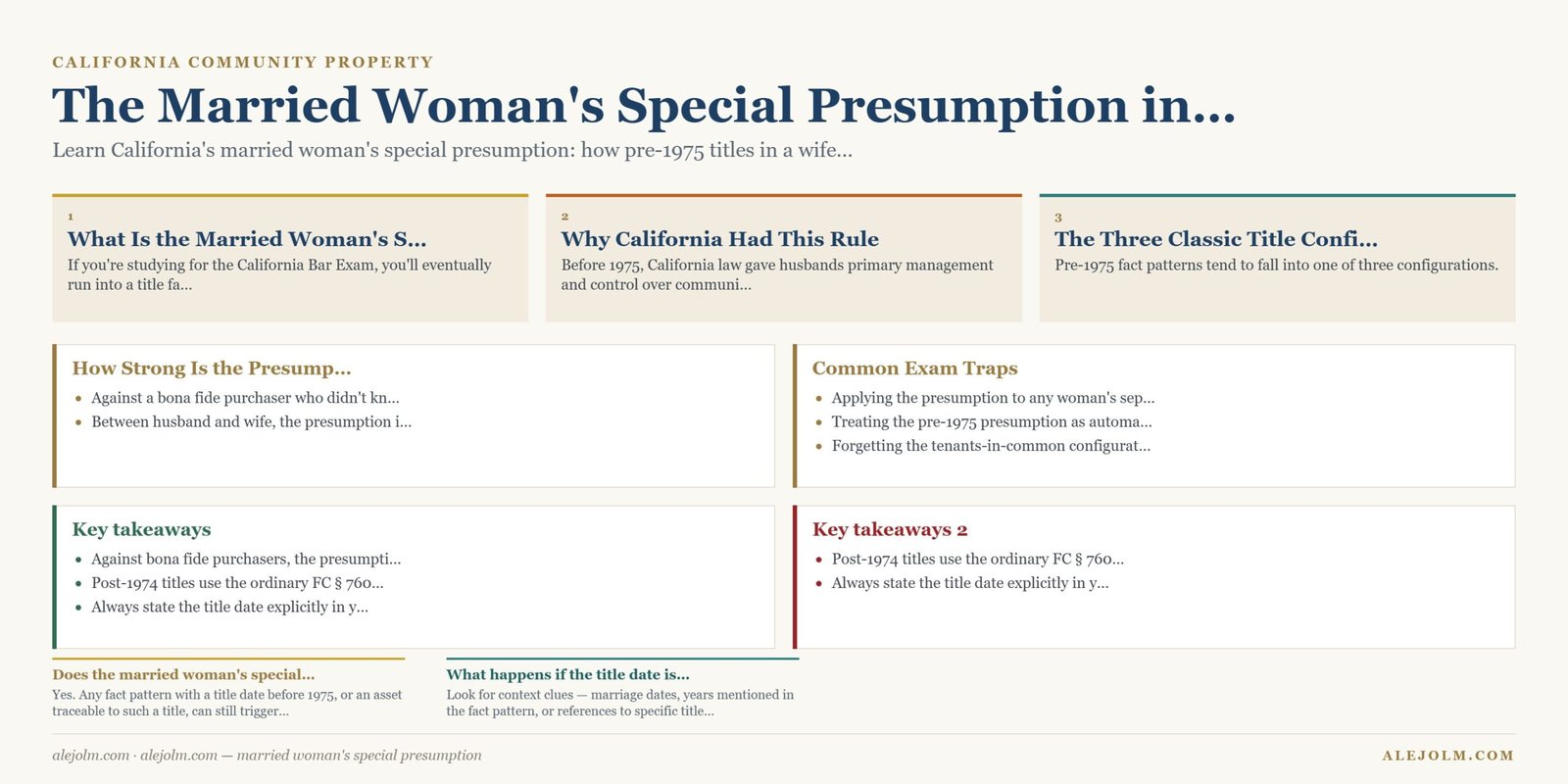 CALIFORNIA COMMUNITY PROPERTY

The Married Woman's Special Presumption in...

Learn California's married woman's special presumption: how pre-1975 titles in a wife...

1
What Is the Married Woman's S...
If you're studying for the California Bar Exam, you'll eventually run into a title fa...

2
Why California Had This Rule
Before 1975, California law gave husbands primary management and control over communi...

3
The Three Classic Title Confi...
Pre-1975 fact patterns tend to fall into one of three configurations.

How Strong Is the Presump...
- Against a bona fide purchaser who didn't kn...
- Between husband and wife, the presumption i...

Common Exam Traps
- Applying the presumption to any woman's sep...
- Treating the pre-1975 presumption as automa...
- Forgetting the tenants-in-common configurat...

Key takeaways
- Against bona fide purchasers, the presumpti...
- Post-1974 titles use the ordinary FC § 760...
- Always state the title date explicitly in y...

Key takeaways 2
- Post-1974 titles use the ordinary FC § 760...
- Always state the title date explicitly in y...

Does the married woman's special...
Yes. Any fact pattern with a title date before 1975, or an asset traceable to such a title, can still trigger...

What happens if the title date is...
Look for context clues — marriage dates, years mentioned in the fact pattern, or references to specific title...

alejolm.com · alejolm.com — married woman's special presumption

ALEJOLM.COM